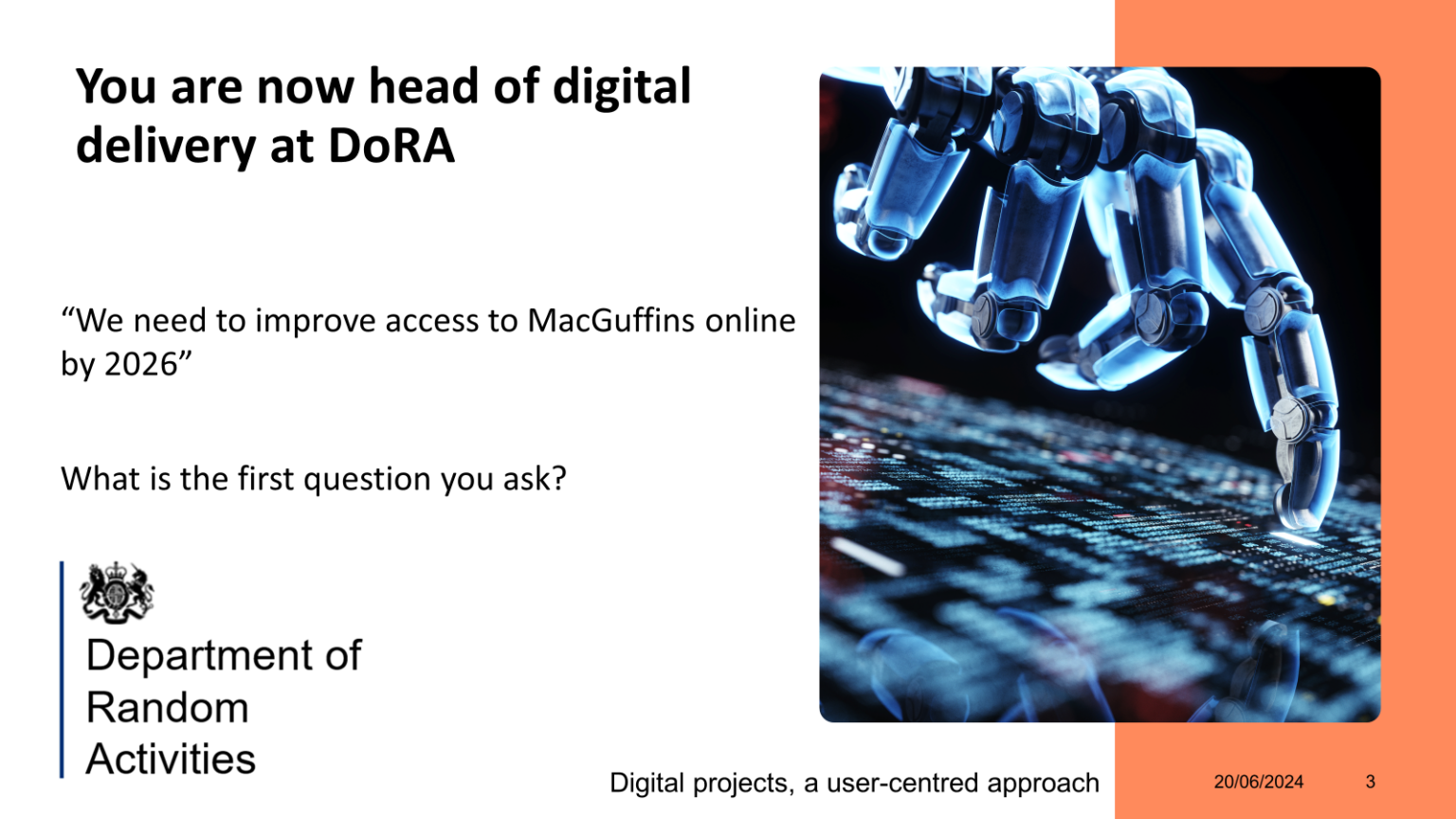 You are now head of digital delivery at DoRA

“We need to improve access to MacGuffins online by 2026”

What is the first question you ask?

Department of Random Activities

Digital projects, a user-centred approach

20/06/2024

3